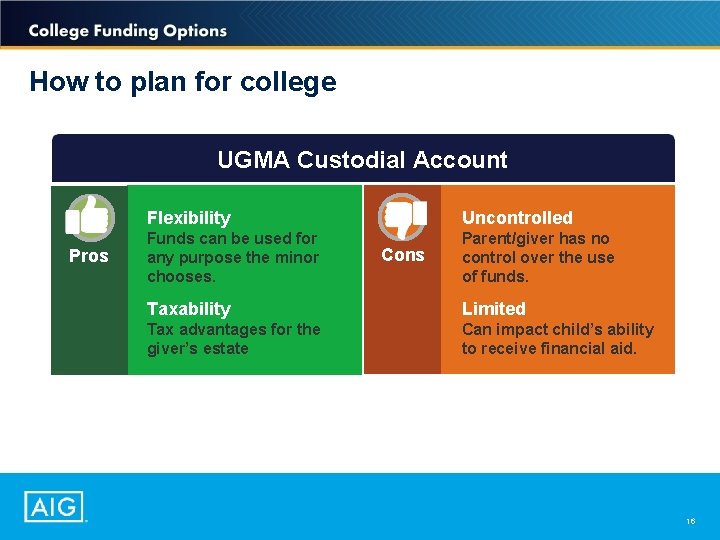 College Funding Options

How to plan for college

UGMA Custodial Account

Pros

Flexibility
Funds can be used for any purpose the minor chooses.

Taxability
Tax advantages for the giver's estate

Cons

Uncontrolled
Parent/giver has no control over the use of funds.

Limited
Can impact child's ability to receive financial aid.

AIG

16